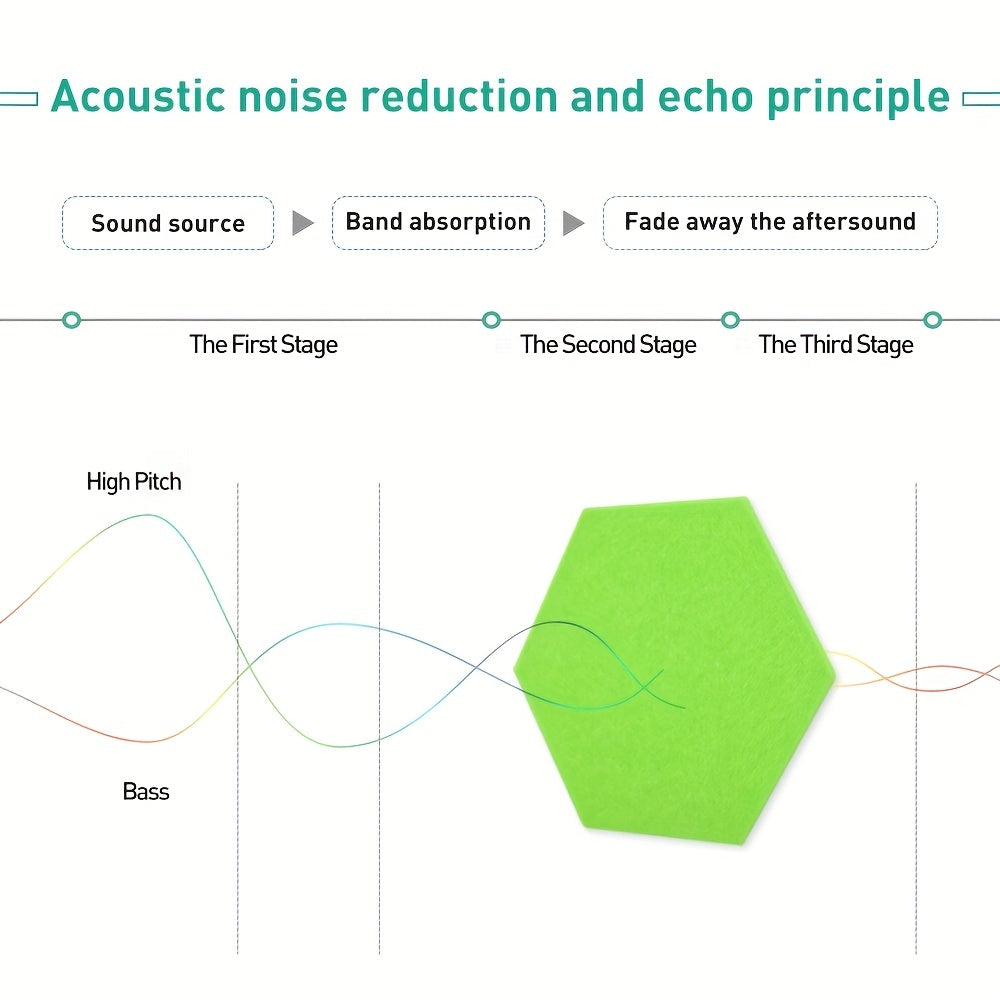 Acoustic noise reduction and echo principle

Sound source

Band absorption

Fade away the aftersound

The First Stage

The Second Stage

The Third Stage

High Pitch

Bass